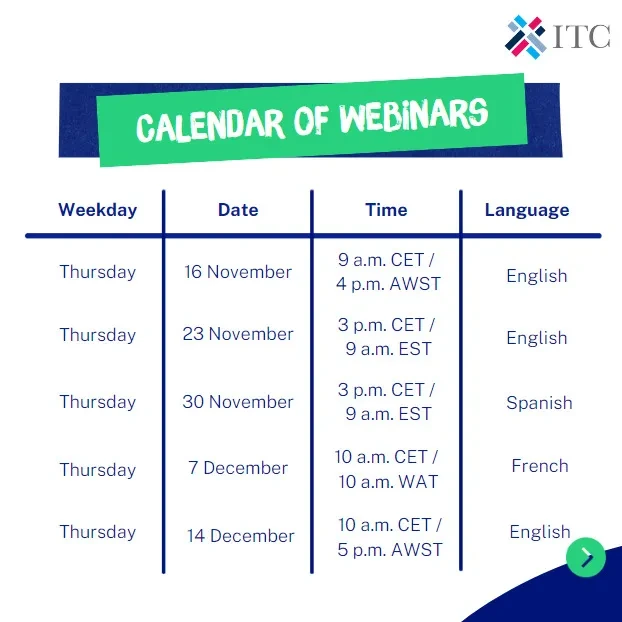 ITC

CALENDAR OF WEBINARS

| Weekday | Date | Time | Language |
|---|---|---|---|
| Thursday | 16 November | 9 a.m. CET / 4 p.m. AWST | English |
| Thursday | 23 November | 3 p.m. CET / 9 a.m. EST | English |
| Thursday | 30 November | 3 p.m. CET / 9 a.m. EST | Spanish |
| Thursday | 7 December | 10 a.m. CET / 10 a.m. WAT | French |
| Thursday | 14 December | 10 a.m. CET / 5 p.m. AWST | English |